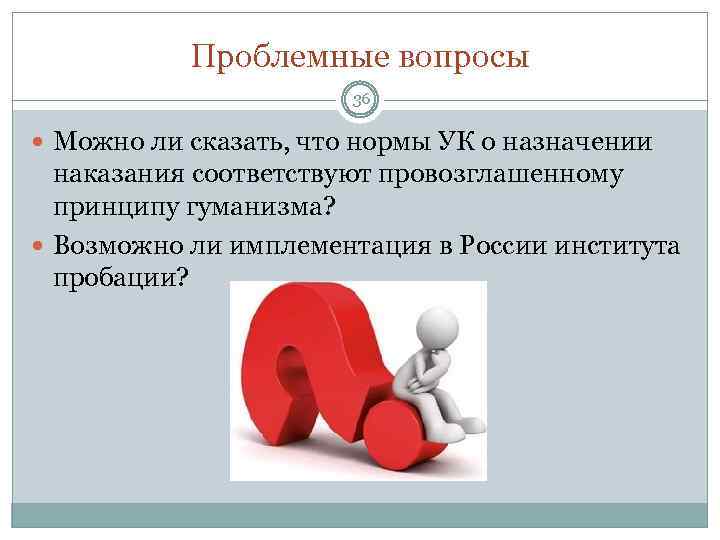 Проблемные вопросы

36

Можно ли сказать, что нормы УК о назначении наказания соответствуют провозглашенному принципу гуманизма?

Возможно ли имплементация в России института пробации?